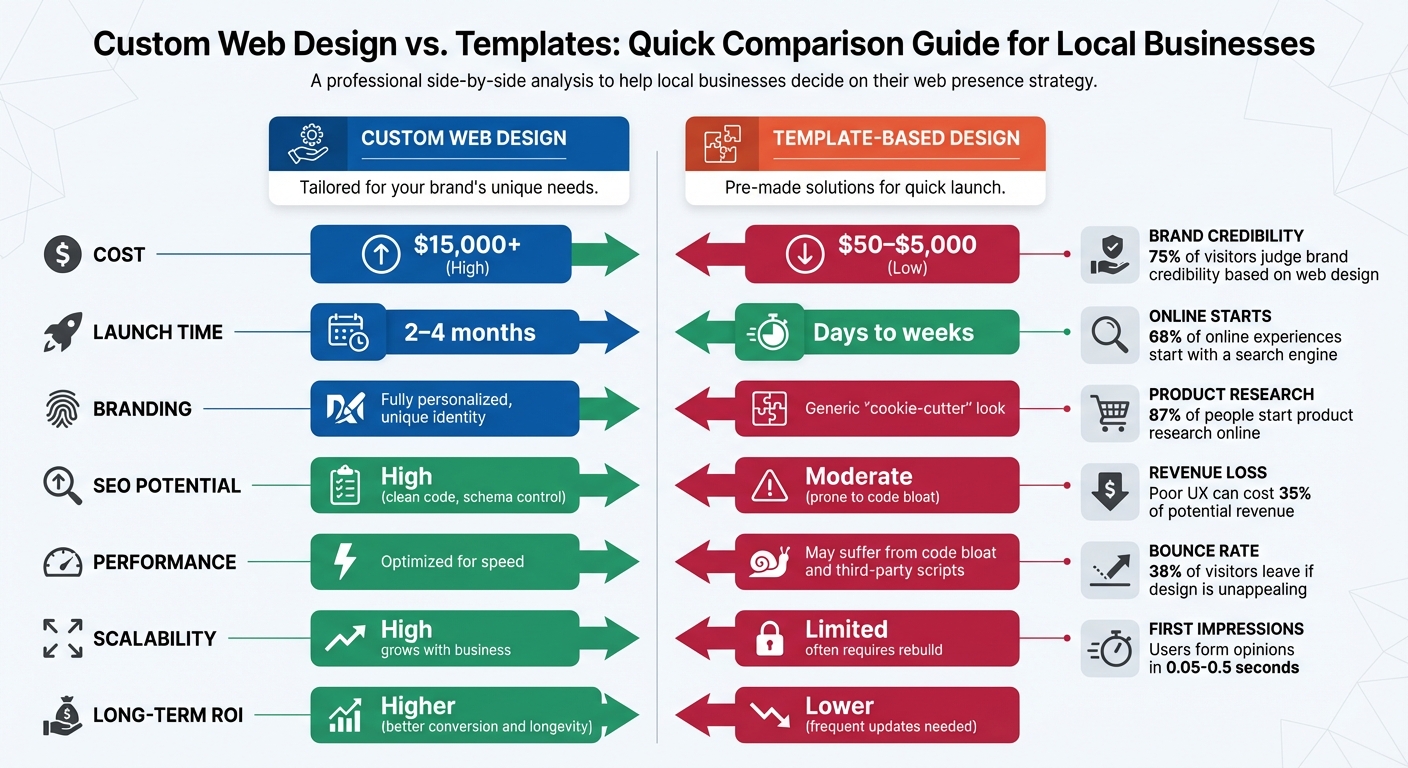 Custom Web Design vs. Templates: Quick Comparison Guide for Local Businesses

A professional side-by-side analysis to help local businesses decide on their web presence strategy.

CUSTOM WEB DESIGN
Tailored for your brand's unique needs.

TEMPLATE-BASED DESIGN
Pre-made solutions for quick launch.

COST
$15,000+ (High)
$50–$5,000 (Low)

LAUNCH TIME
2–4 months
Days to weeks

BRANDING
Fully personalized, unique identity
Generic "cookie-cutter" look

SEO POTENTIAL
High (clean code, schema control)
Moderate (prone to code bloat)

PERFORMANCE
Optimized for speed
May suffer from code bloat and third-party scripts

SCALABILITY
High grows with business
Limited often requires rebuild

LONG-TERM ROI
Higher (better conversion and longevity)
Lower (frequent updates needed)

BRAND CREDIBILITY
75% of visitors judge brand credibility based on web design

ONLINE STARTS
68% of online experiences start with a search engine

PRODUCT RESEARCH
87% of people start product research online

REVENUE LOSS
Poor UX can cost 35% of potential revenue

BOUNCE RATE
38% of visitors leave if design is unappealing

FIRST IMPRESSIONS
Users form opinions in 0.05-0.5 seconds